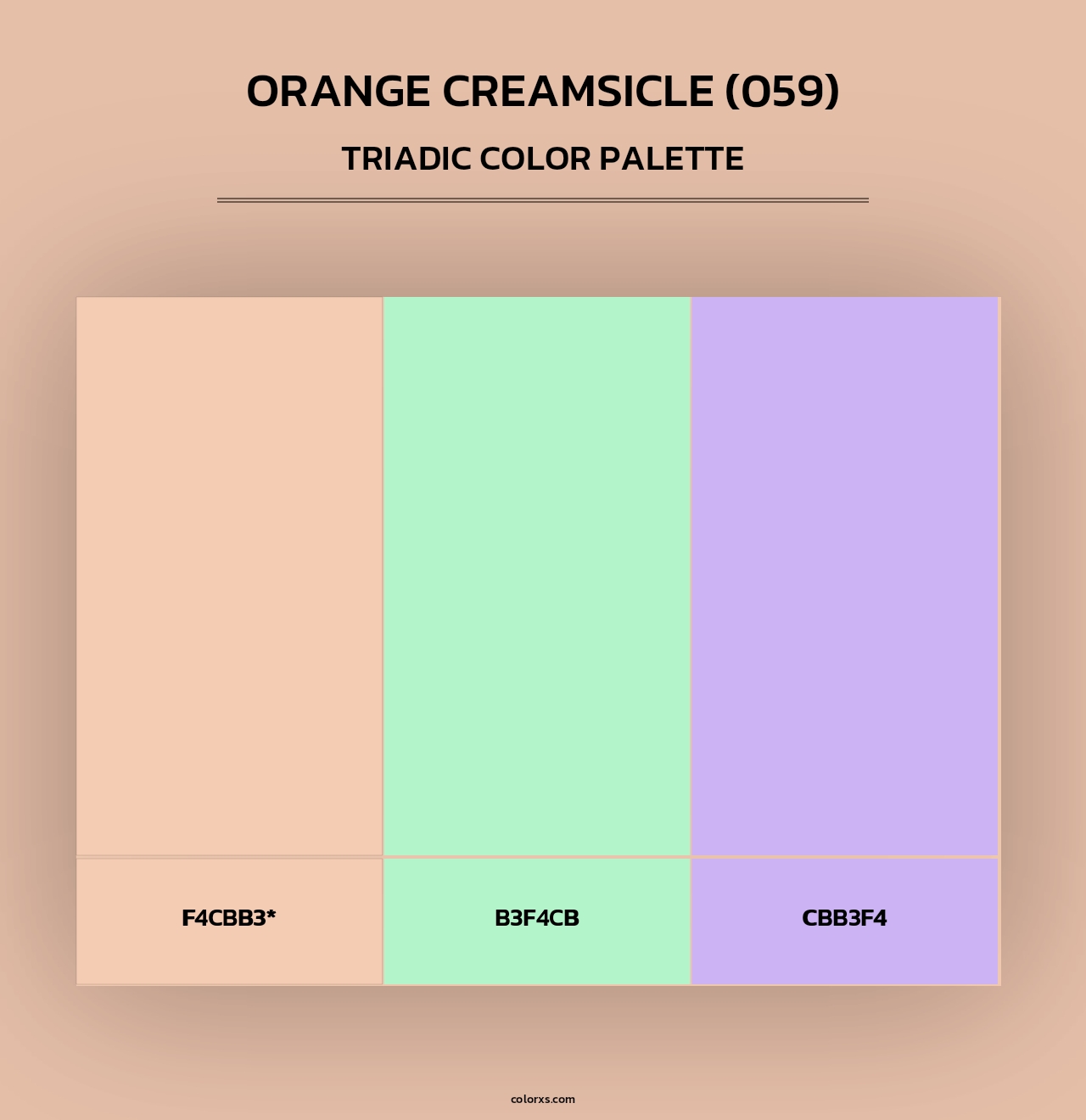 ORANGE CREAMSICLE (059)
TRIADIC COLOR PALETTE

F4CBB3*

B3F4CB

CBB3F4

colorxs.com